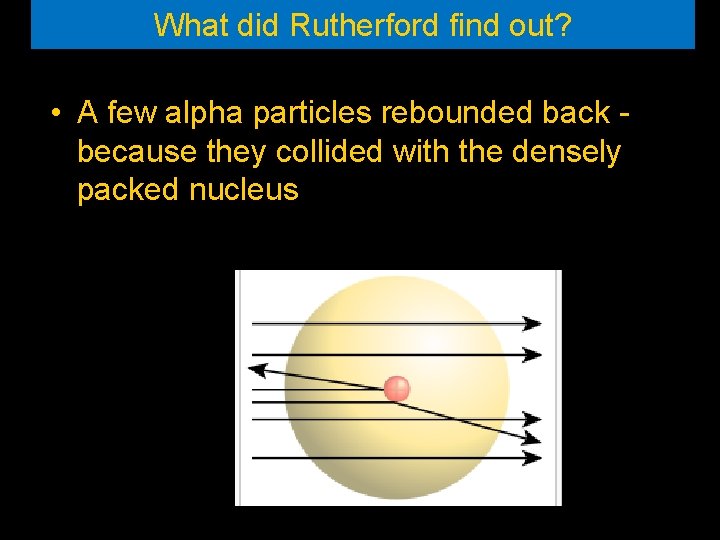 What did Rutherford find out?

• A few alpha particles rebounded back - because they collided with the densely packed nucleus